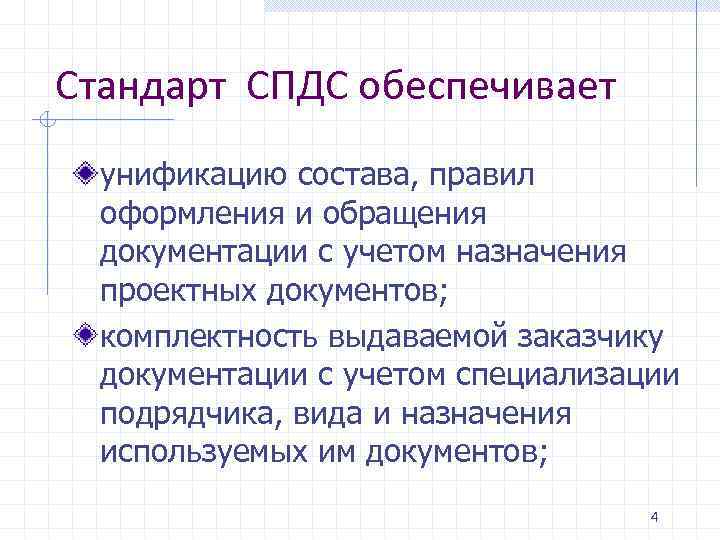 Стандарт СПДС обеспечивает

унификацию состава, правил оформления и обращения документации с учетом назначения проектных документов;

комплектность выдаваемой заказчику документации с учетом специализации подрядчика, вида и назначения используемых им документов;

4